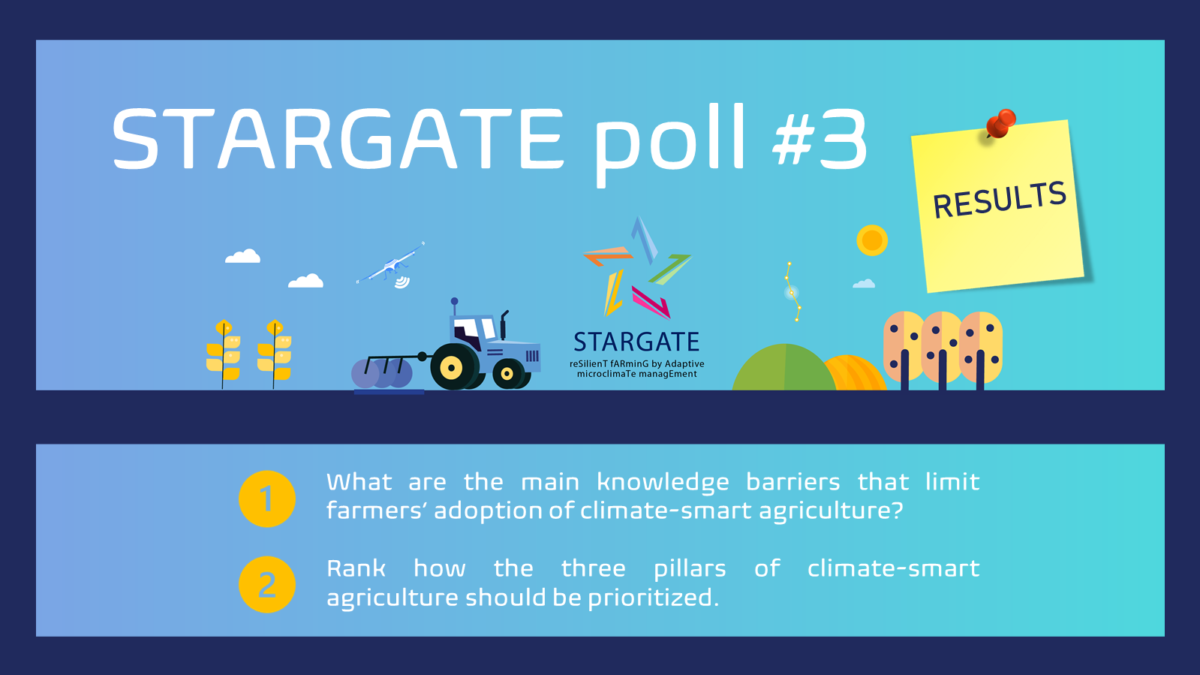 STARGATE poll #3

RESULTS

STARGATE
reSilienT fARminG by Adaptive microclimaTe managEment

1 What are the main knowledge barriers that limit farmers' adoption of climate-smart agriculture?

2 Rank how the three pillars of climate-smart agriculture should be prioritized.